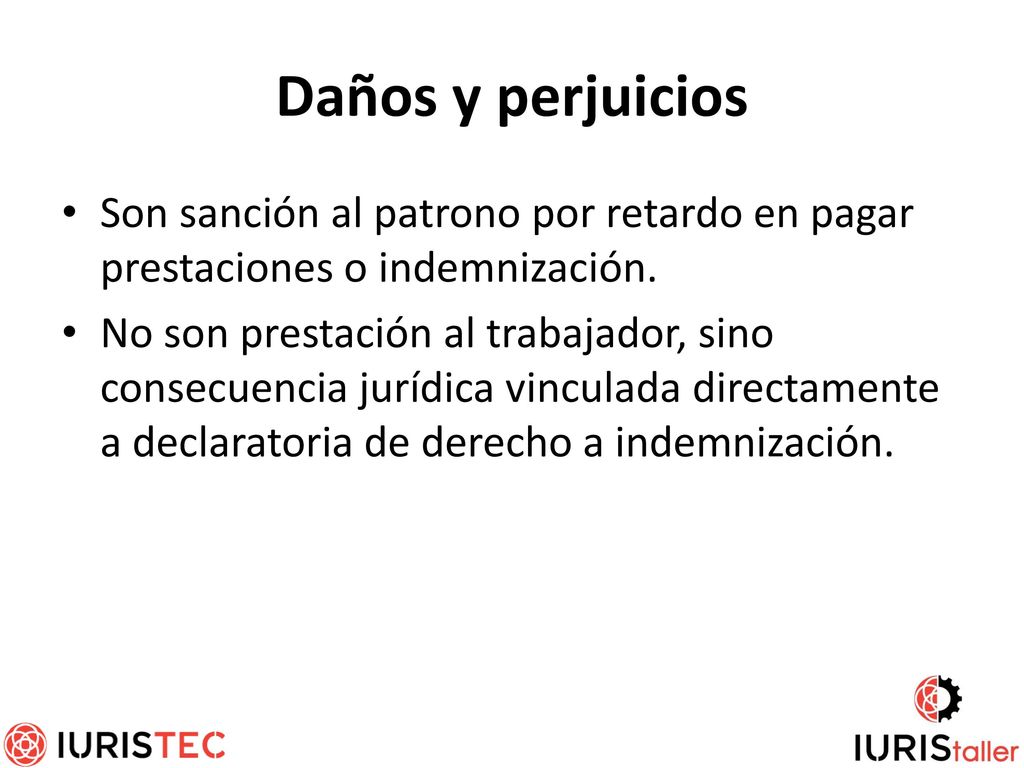 Daños y perjuicios

• Son sanción al patrono por retardo en pagar prestaciones o indemnización.

• No son prestación al trabajador, sino consecuencia jurídica vinculada directamente a declaratoria de derecho a indemnización.

IURISTEC

IURIStaller